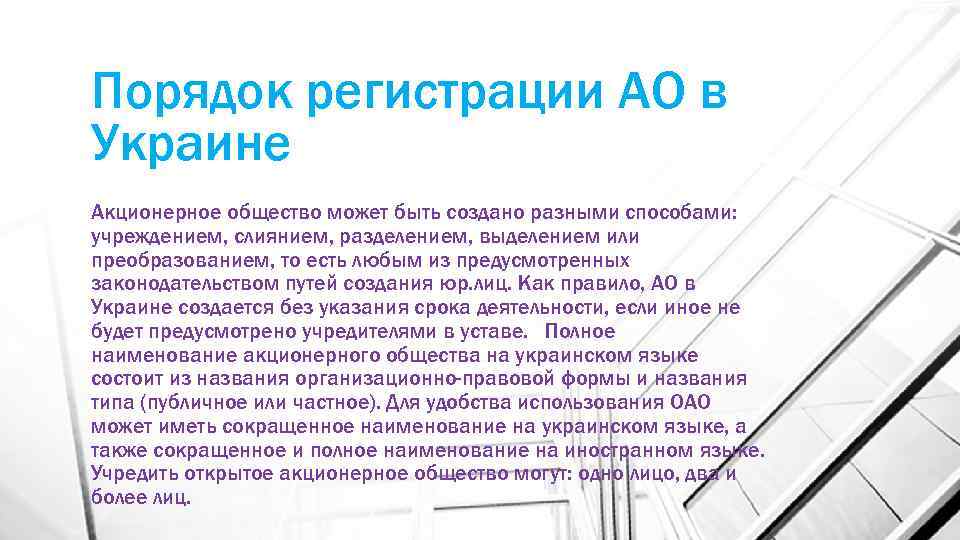 Порядок регистрации АО в Украине

Акционерное общество может быть создано разными способами: учреждением, слиянием, разделением, выделением или преобразованием, то есть любым из предусмотренных законодательством путей создания юр.лиц. Как правило, АО в Украине создается без указания срока деятельности, если иное не будет предусмотрено учредителями в уставе. Полное наименование акционерного общества на украинском языке состоит из названия организационно-правовой формы и названия типа (публичное или частное). Для удобства использования ОАО может иметь сокращенное наименование на украинском языке, а также сокращенное и полное наименование на иностранном языке. Учредить открытое акционерное общество могут: одно лицо, два и более лиц.